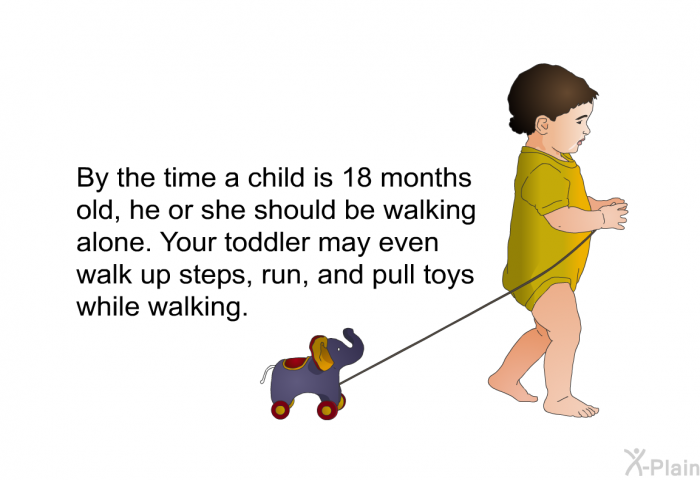 By the time a child is 18 months old, he or she should be walking alone. Your toddler may even walk up steps, run, and pull toys while walking.

X-Plain